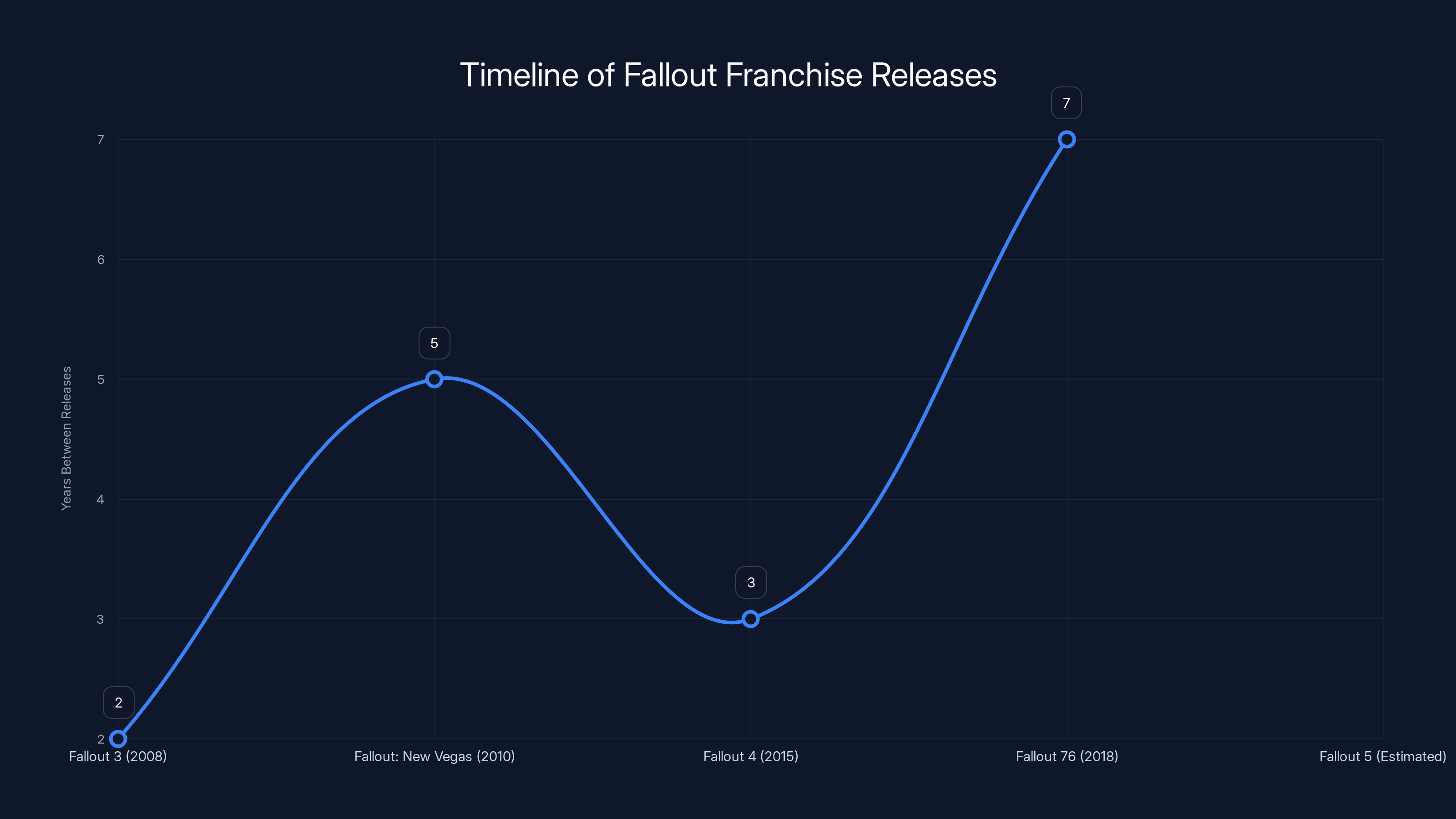 Timeline of Fallout Franchise Releases

Years Between Releases

7
6
5
4
3
2

2
5
3
7

Fallout 3 (2008)
Fallout: New Vegas (2010)
Fallout 4 (2015)
Fallout 76 (2018)
Fallout 5 (Estimated)